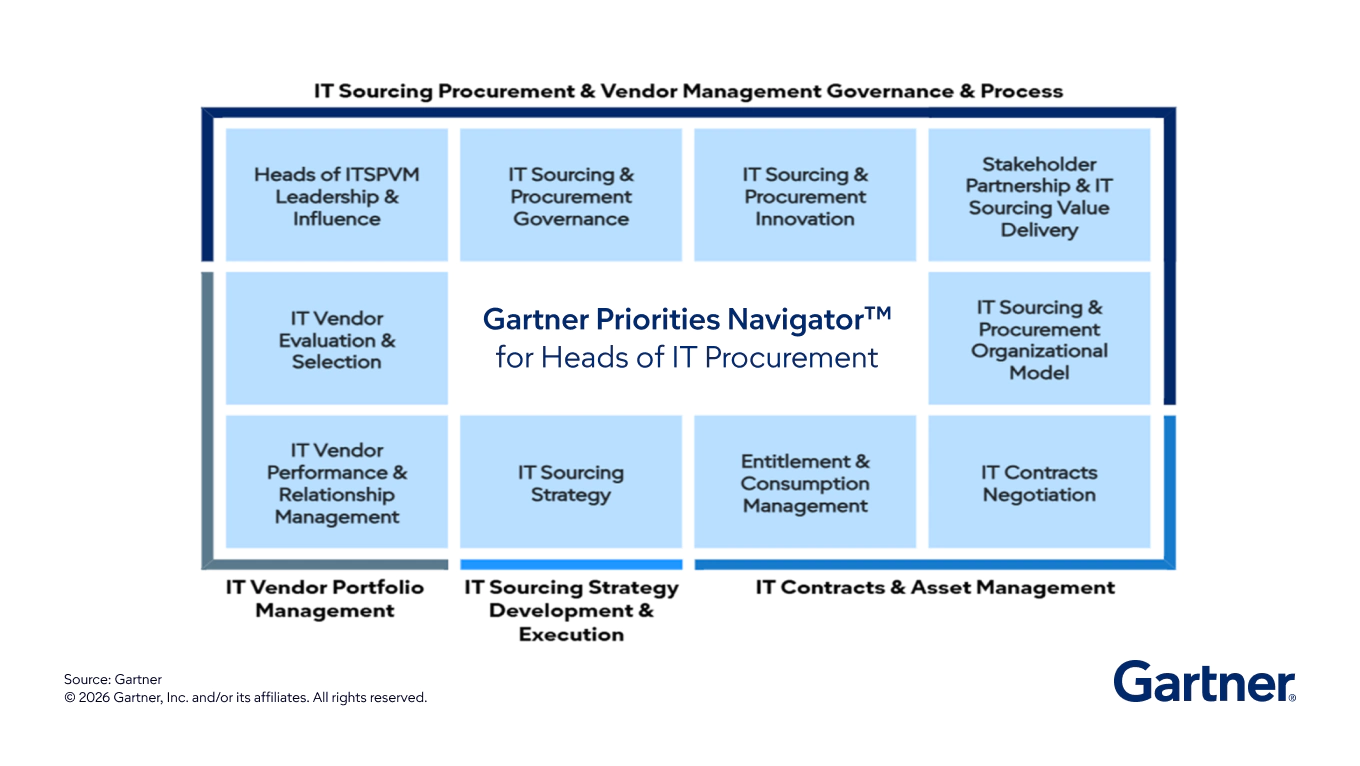 IT Sourcing Procurement & Vendor Management Governance & Process

Heads of ITSPVM Leadership & Influence

IT Sourcing & Procurement Governance

IT Sourcing & Procurement Innovation

Stakeholder Partnership & IT Sourcing Value Delivery

IT Vendor Evaluation & Selection

Gartner Priorities Navigator™ for Heads of IT Procurement

IT Sourcing & Procurement Organizational Model

IT Vendor Performance & Relationship Management

IT Sourcing Strategy

Entitlement & Consumption Management

IT Contracts Negotiation

IT Vendor Portfolio Management

IT Sourcing Strategy Development & Execution

IT Contracts & Asset Management

Source: Gartner
© 2026 Gartner, Inc. and/or its affiliates. All rights reserved.

Gartner®